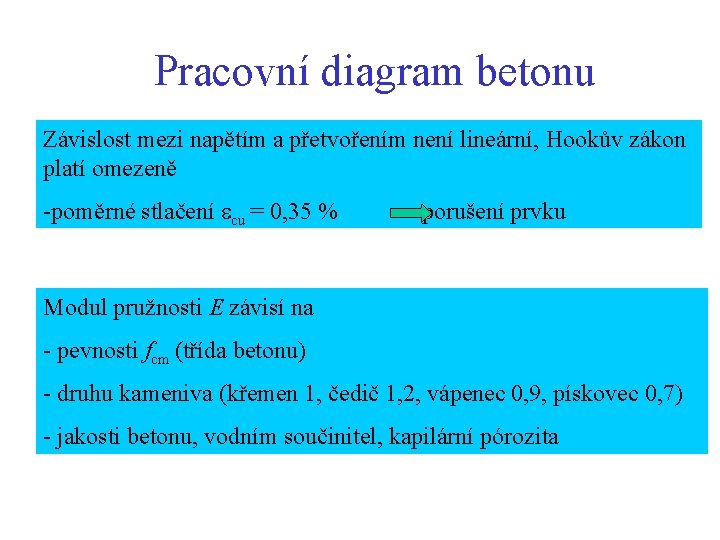 Pracovní diagram betonu

Závislost mezi napětím a přetvořením není lineární, Hookův zákon platí omezeně

-poměrné stlačení $\varepsilon_{cu}$ = 0,35 % porušení prvku

Modul pružnosti $E$ závisí na

- pevnosti $f_{cm}$ (třída betonu)

- druhu kameniva (křemen 1, čedič 1,2, vápenec 0,9, pískovec 0,7)

- jakosti betonu, vodním součinitel, kapilární pórozita